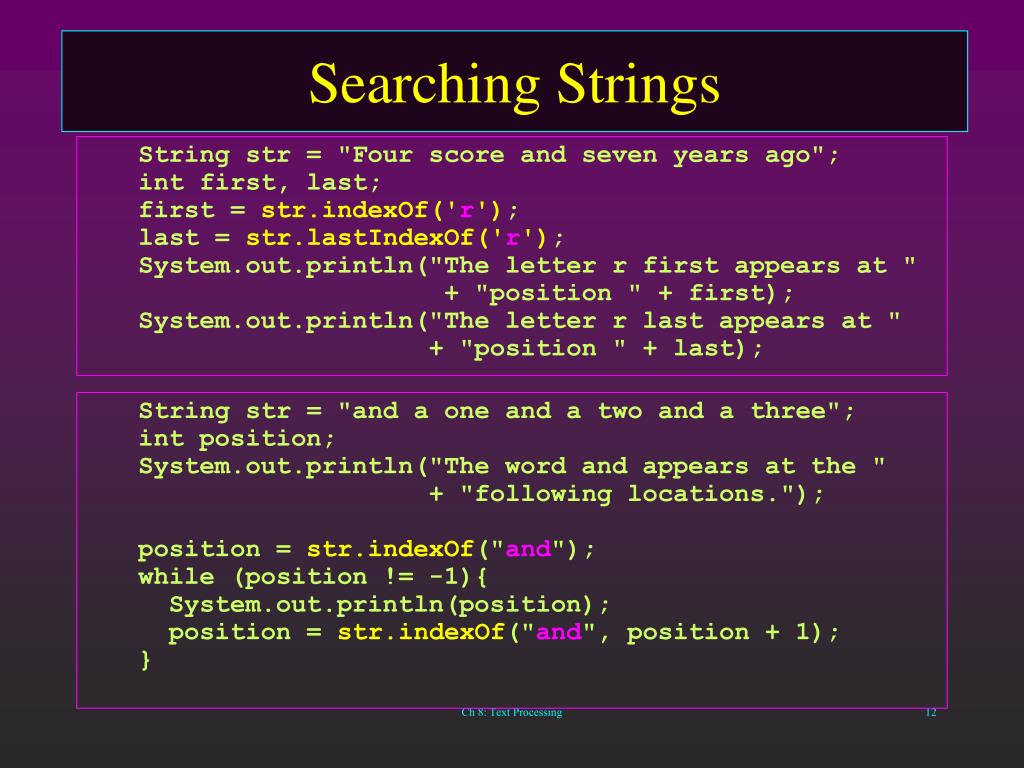 Searching Strings

String str = "Four score and seven years ago";
int first, last;
first = str.indexOf('r');
last = str.lastIndexOf('r');
System.out.println("The letter r first appears at "
+ "position " + first);
System.out.println("The letter r last appears at "
+ "position " + last);

String str = "and a one and a two and a three";
int position;
System.out.println("The word and appears at the "
+ "following locations.");

position = str.indexOf("and");
while (position != -1){
System.out.println(position);
position = str.indexOf("and", position + 1);
}

Ch 8: Text Processing

12